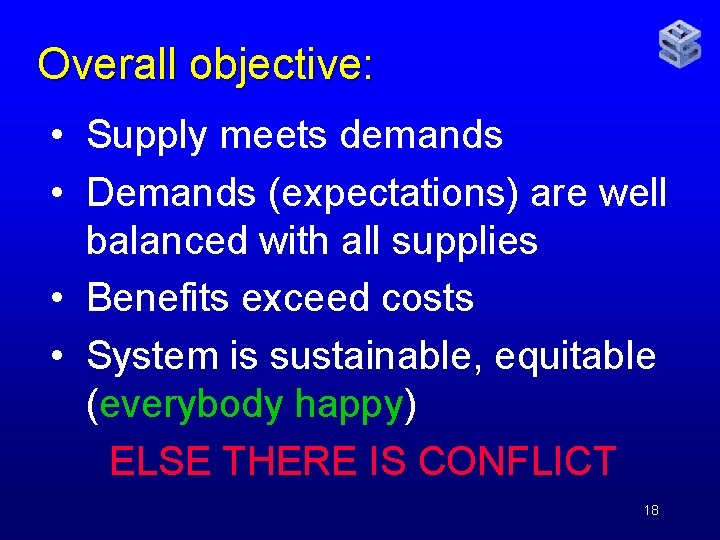 Overall objective:

• Supply meets demands
• Demands (expectations) are well balanced with all supplies
• Benefits exceed costs
• System is sustainable, equitable (everybody happy)

ELSE THERE IS CONFLICT

18